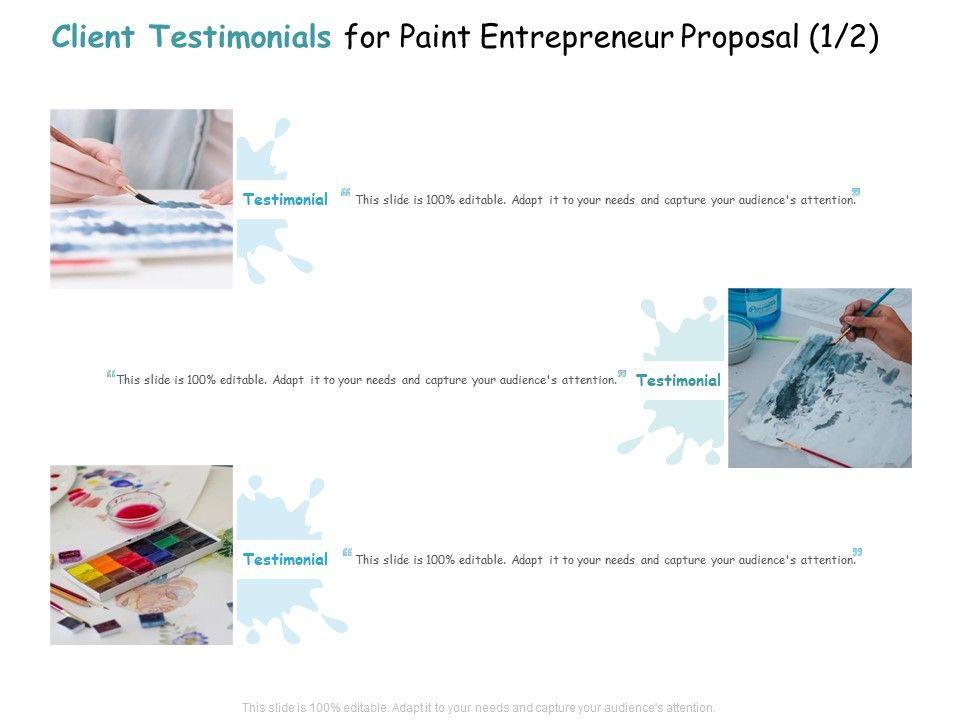 Client Testimonials for Paint Entrepreneur Proposal (1/2)

Testimonial “This slide is 100% editable. Adapt it to your needs and capture your audience's attention.”

“This slide is 100% editable. Adapt it to your needs and capture your audience's attention.” Testimonial

Testimonial “This slide is 100% editable. Adapt it to your needs and capture your audience's attention.”

This slide is 100% editable. Adapt it to your needs and capture your audience's attention.